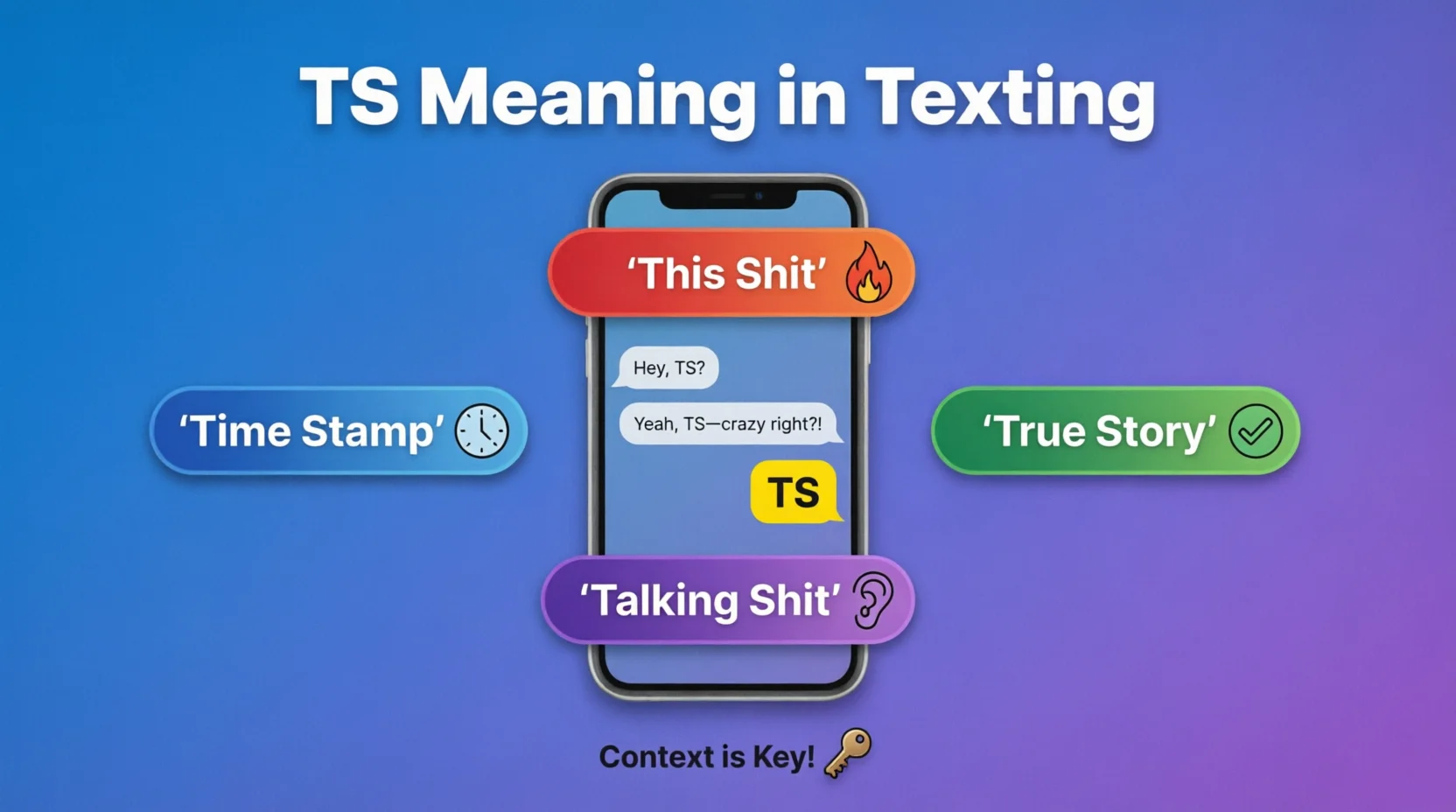 TS Meaning in Texting

'This Shit'

'Time Stamp'

Hey, TS?

Yeah, TS—crazy right?!

TS

'True Story'

'Talking Shit'

Context is Key!